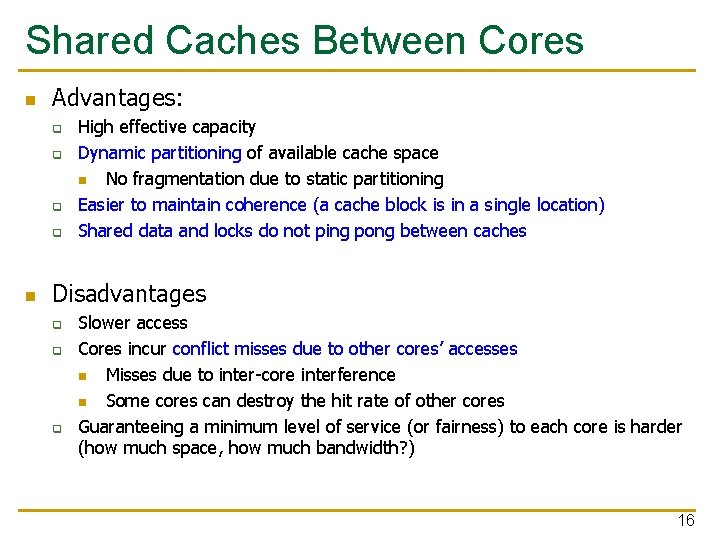 Shared Caches Between Cores

Advantages:

High effective capacity

Dynamic partitioning of available cache space

No fragmentation due to static partitioning

Easier to maintain coherence (a cache block is in a single location)

Shared data and locks do not ping pong between caches

Disadvantages

Slower access

Cores incur conflict misses due to other cores' accesses

Misses due to inter-core interference

Some cores can destroy the hit rate of other cores

Guaranteeing a minimum level of service (or fairness) to each core is harder (how much space, how much bandwidth?)

16